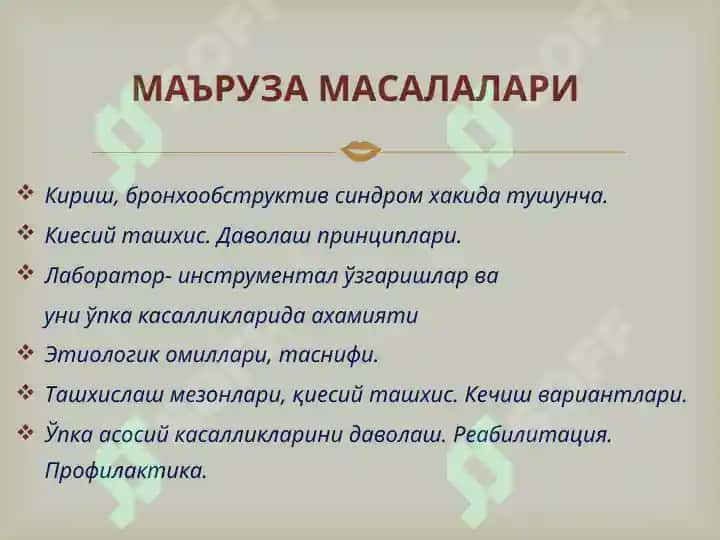 МАЪРУЗА МАСАЛАЛАРИ

❖ Кириш, бронхообструктив синдром хакида тушунча.
❖ Киесий ташхис. Даволаш принциплари.
❖ Лаборатор- инструментал ўзгаришлар ва уни ўпка касалликларида ахамияти
❖ Этиологик омиллари, таснифи.
❖ Ташхислаш мезонлари, қиесий ташхис. Кечиш вариантлари.
❖ Ўпка асосий касалликларини даволаш. Реабилитация. Профилактика.